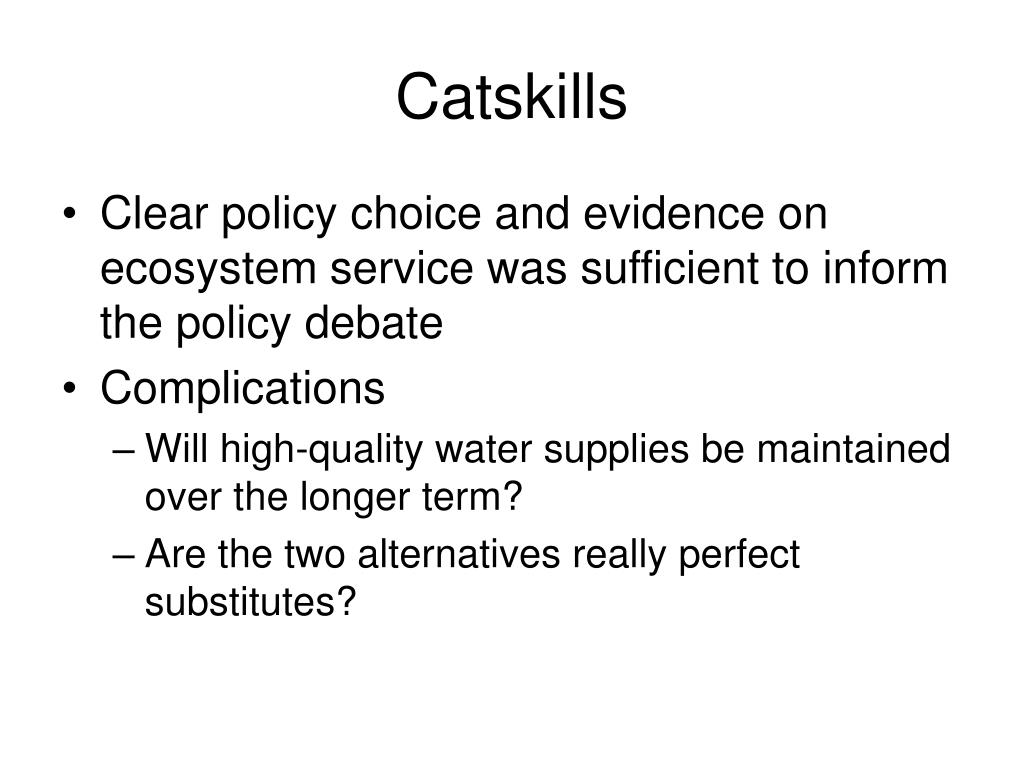 Catskills

• Clear policy choice and evidence on ecosystem service was sufficient to inform the policy debate
• Complications
– Will high-quality water supplies be maintained over the longer term?
– Are the two alternatives really perfect substitutes?